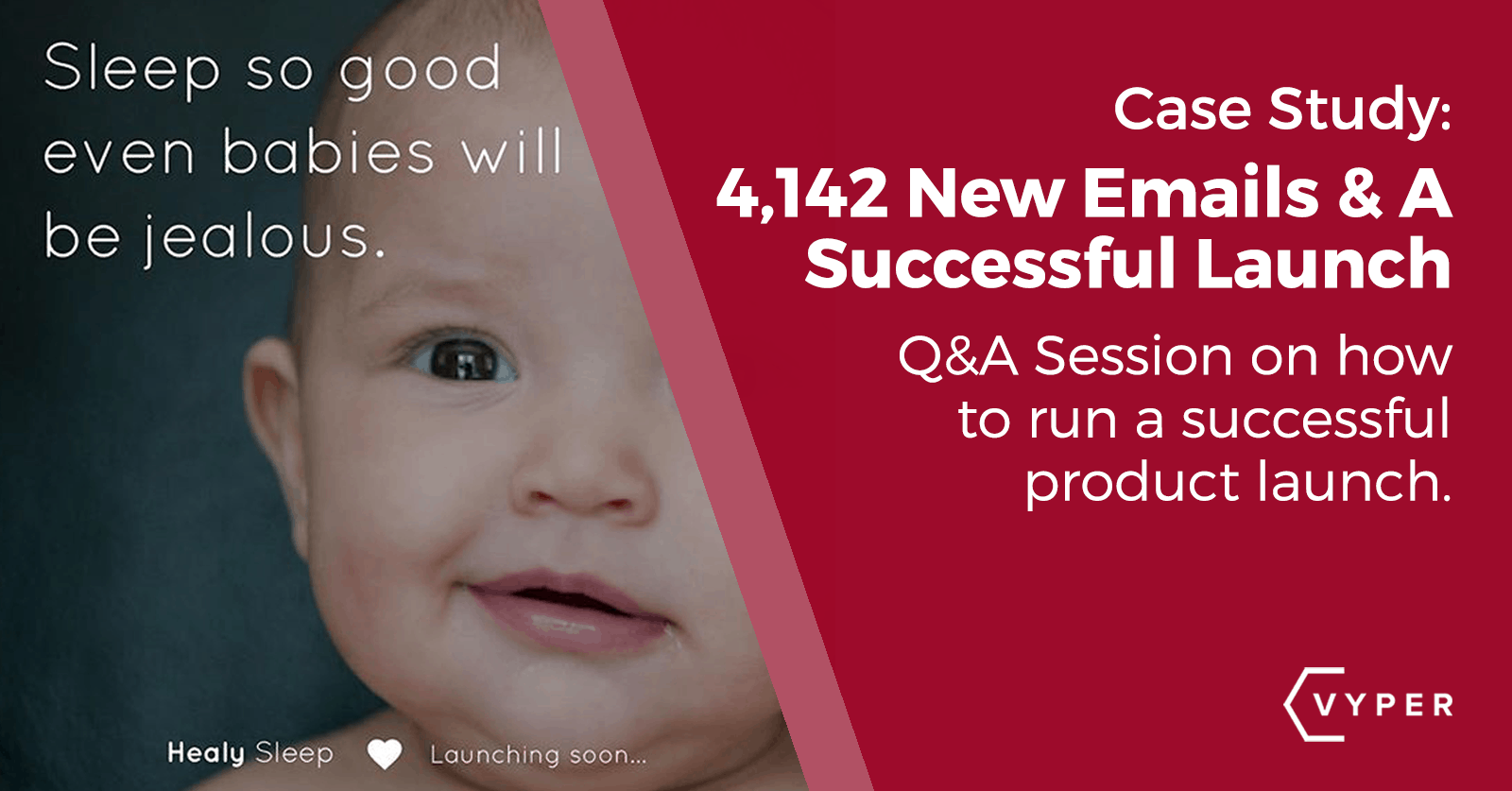 Sleep so good even babies will be jealous.

Healy Sleep Launching soon...

Case Study:

4,142 New Emails & A Successful Launch

Q&A Session on how to run a successful product launch.

VYPER